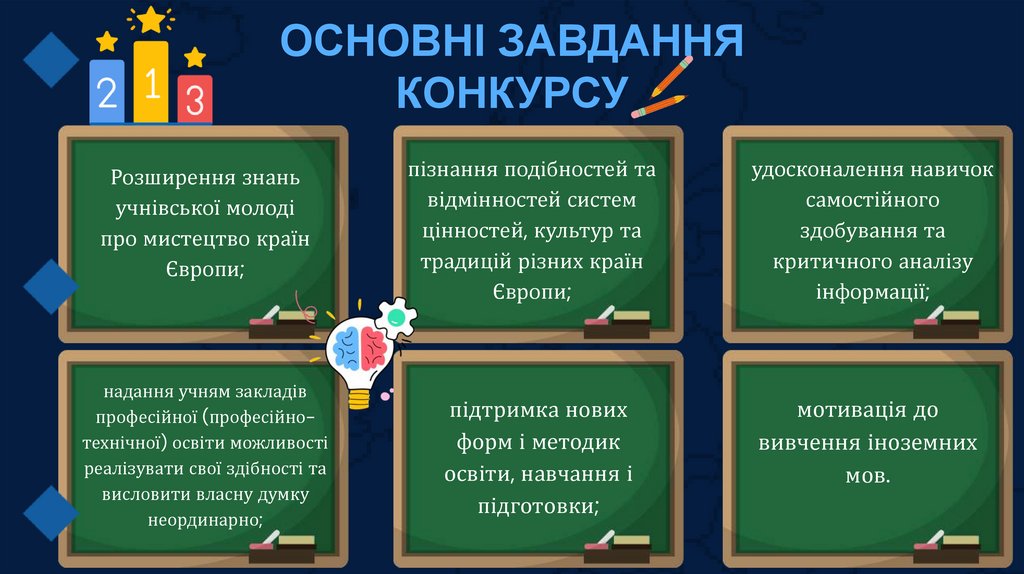 2 1 3

ОСНОВНІ ЗАВДАННЯ КОНКУРСУ

Розширення знань учнівської молоді про мистецтво країн Європи;

пізнання подібностей та відмінностей систем цінностей, культур та традицій різних країн Європи;

удосконалення навичок самостійного здобування та критичного аналізу інформації;

надання учням закладів професійної (професійно-технічної) освіти можливості реалізувати свої здібності та висловити власну думку неординарно;

підтримка нових форм і методик освіти, навчання і підготовки;

мотивація до вивчення іноземних мов.